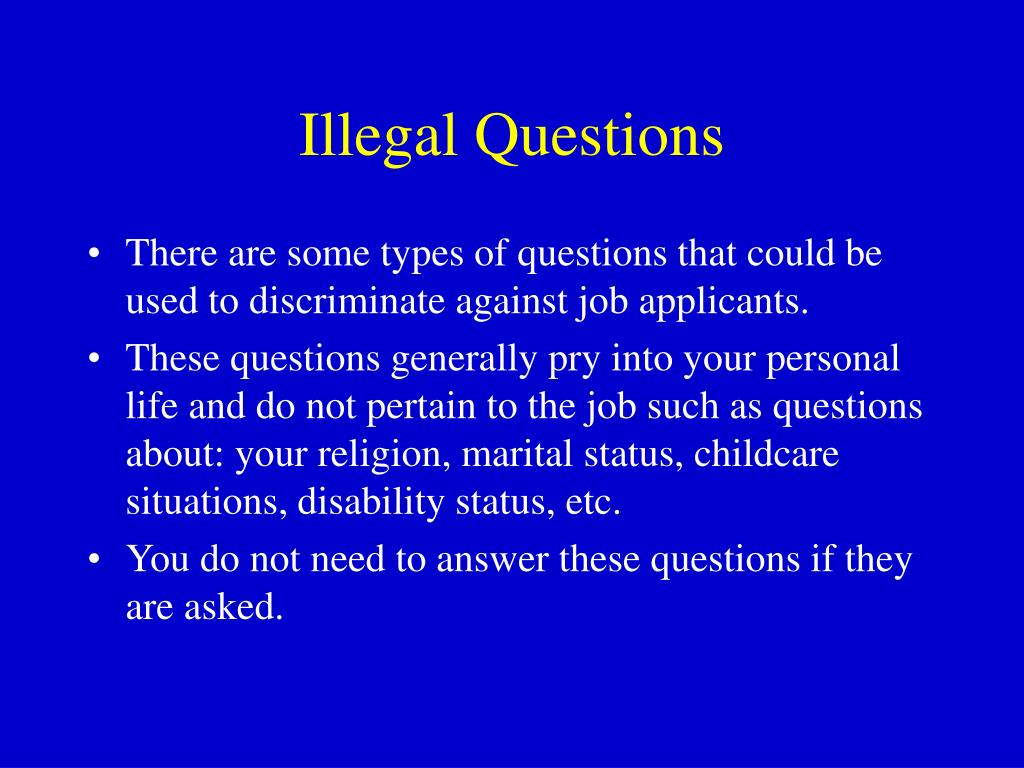 Illegal Questions

• There are some types of questions that could be used to discriminate against job applicants.
• These questions generally pry into your personal life and do not pertain to the job such as questions about: your religion, marital status, childcare situations, disability status, etc.
• You do not need to answer these questions if they are asked.